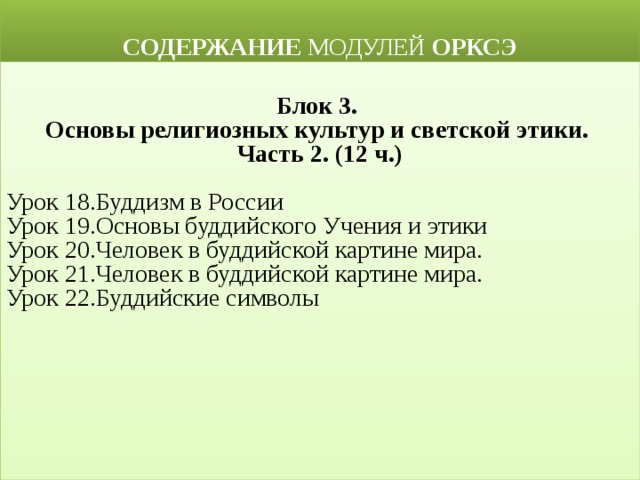 СОДЕРЖАНИЕ МОДУЛЕЙ ОРКСЭ

Блок 3.
Основы религиозных культур и светской этики.
Часть 2. (12 ч.)

Урок 18.Буддизм в России
Урок 19.Основы буддийского Учения и этики
Урок 20.Человек в буддийской картине мира.
Урок 21.Человек в буддийской картине мира.
Урок 22.Буддийские символы